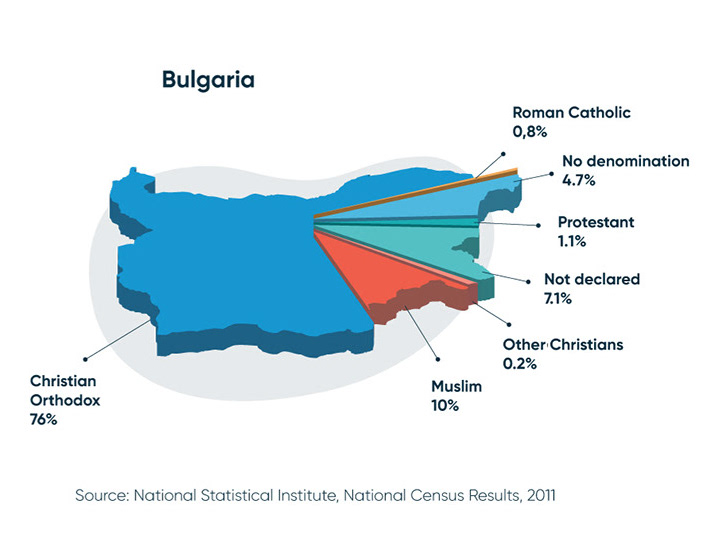 Bulgaria

Roman Catholic
0,8%

No denomination
4.7%

Protestant
1.1%

Not declared
7.1%

Other Christians
0.2%

Muslim
10%

Christian
Orthodox
76%

Source: National Statistical Institute, National Census Results, 2011